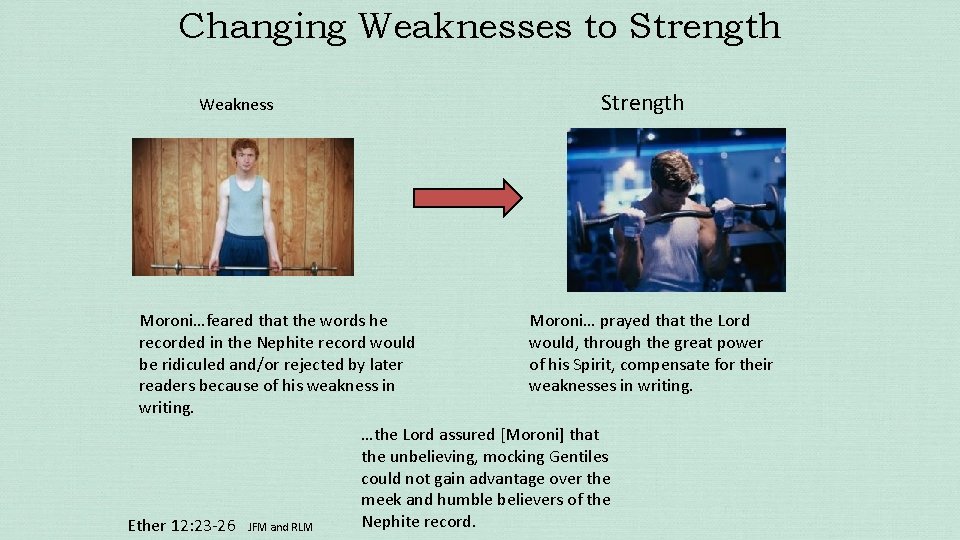 Changing Weaknesses to Strength

Weakness

Strength

Moroni…feared that the words he recorded in the Nephite record would be ridiculed and/or rejected by later readers because of his weakness in writing.

Moroni… prayed that the Lord would, through the great power of his Spirit, compensate for their weaknesses in writing.

…the Lord assured [Moroni] that the unbelieving, mocking Gentiles could not gain advantage over the meek and humble believers of the Nephite record.

Ether 12:23-26 JFM and RLM